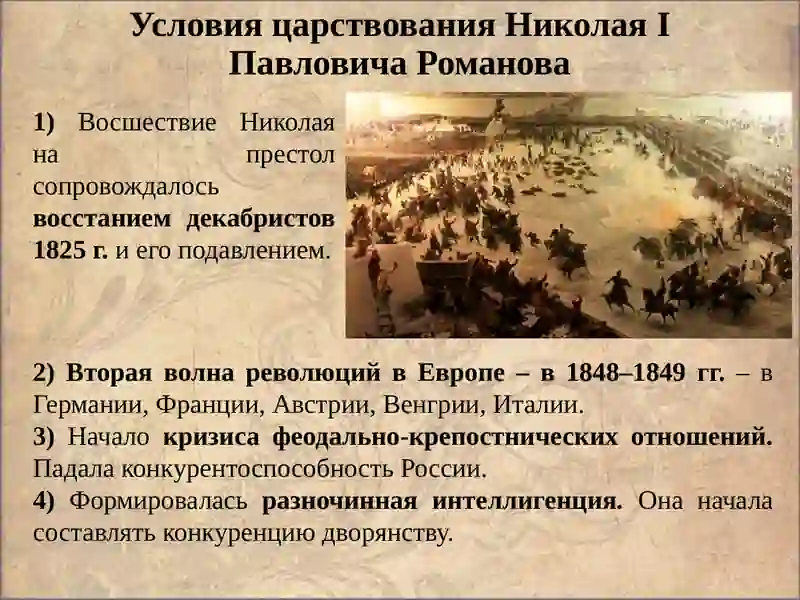 Условия царствования Николая I Павловича Романова

1) Восшествие Николая на престол сопровождалось восстанием декабристов 1825 г. и его подавлением.

2) Вторая волна революций в Европе – в 1848–1849 гг. – в Германии, Франции, Австрии, Венгрии, Италии.

3) Начало кризиса феодально-крепостнических отношений. Падала конкурентоспособность России.

4) Формировалась разночинная интеллигенция. Она начала составлять конкуренцию дворянству.